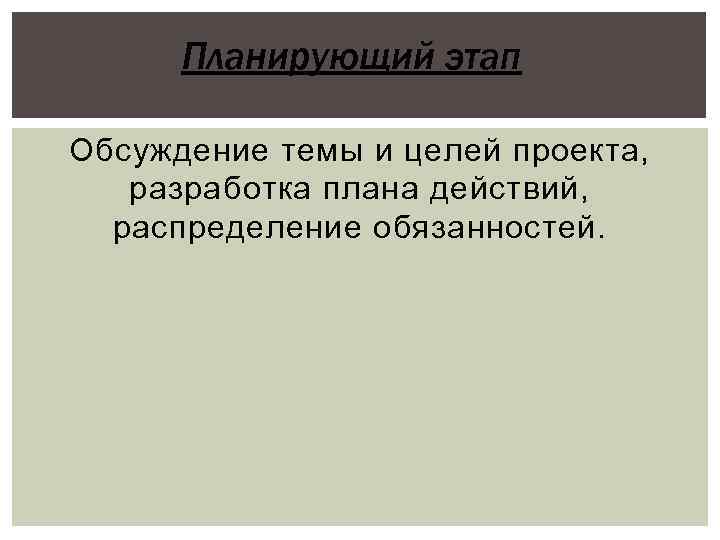 Планирующий этап

Обсуждение темы и целей проекта, разработка плана действий, распределение обязанностей.